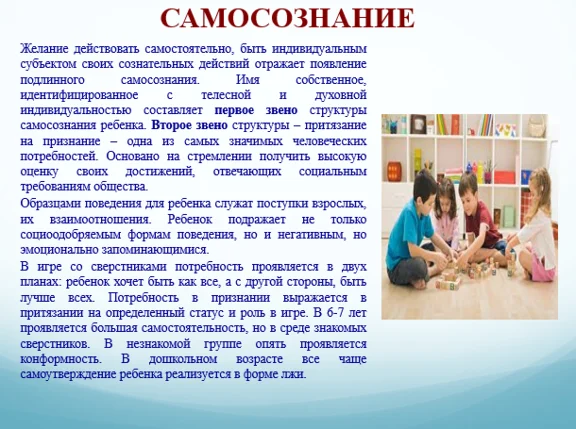 САМОСОЗНАНИЕ

Желание действовать самостоятельно, быть индивидуальным субъектом своих сознательных действий отражает появление подлинного самосознания. Имя собственное, идентифицированное с телесной и духовной индивидуальностью составляет первое звено структуры самосознания ребенка. Второе звено структуры – притязание на признание – одна из самых значимых человеческих потребностей. Основано на стремлении получить высокую оценку своих достижений, отвечающих социальным требованиям общества.

Образцами поведения для ребенка служат поступки взрослых, их взаимоотношения. Ребенок подражает не только социоодобряемым формам поведения, но и негативным, но эмоционально запоминающимися.

В игре со сверстниками потребность проявляется в двух планах: ребенок хочет быть как все, а с другой стороны, быть лучше всех. Потребность в признании выражается в притязании на определенный статус и роль в игре. В 6-7 лет проявляется большая самостоятельность, но в среде знакомых сверстников. В незнакомой группе опять проявляется конформность. В дошкольном возрасте все чаще самоутверждение ребенка реализуется в форме лжи.